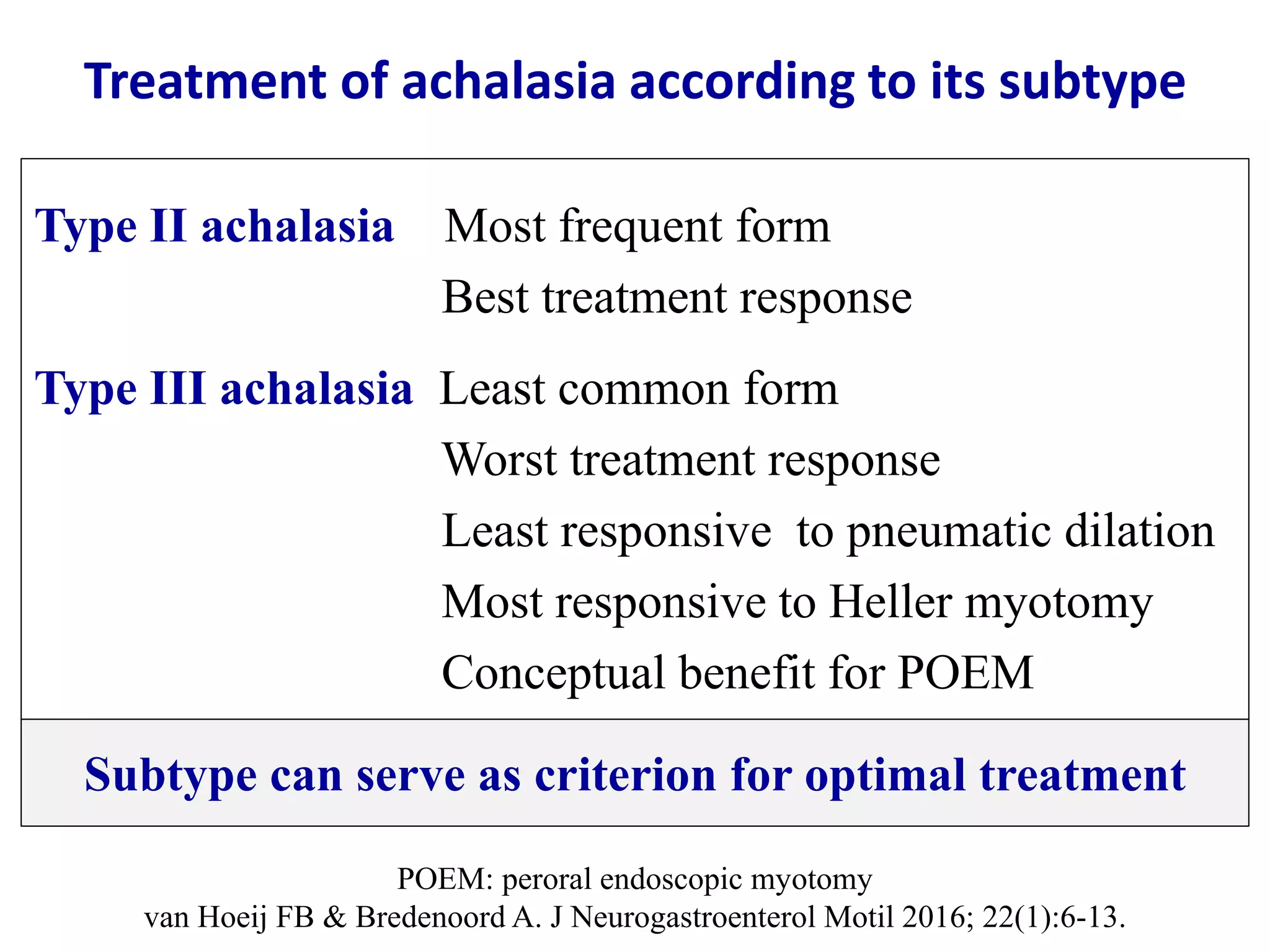 Treatment of achalasia according to its subtype

Type II achalasia Most frequent form
Best treatment response

Type III achalasia Least common form
Worst treatment response
Least responsive to pneumatic dilation
Most responsive to Heller myotomy
Conceptual benefit for POEM

Subtype can serve as criterion for optimal treatment

POEM: peroral endoscopic myotomy
van Hoeij FB & Bredenoord A. J Neurogastroenterol Motil 2016; 22(1):6-13.